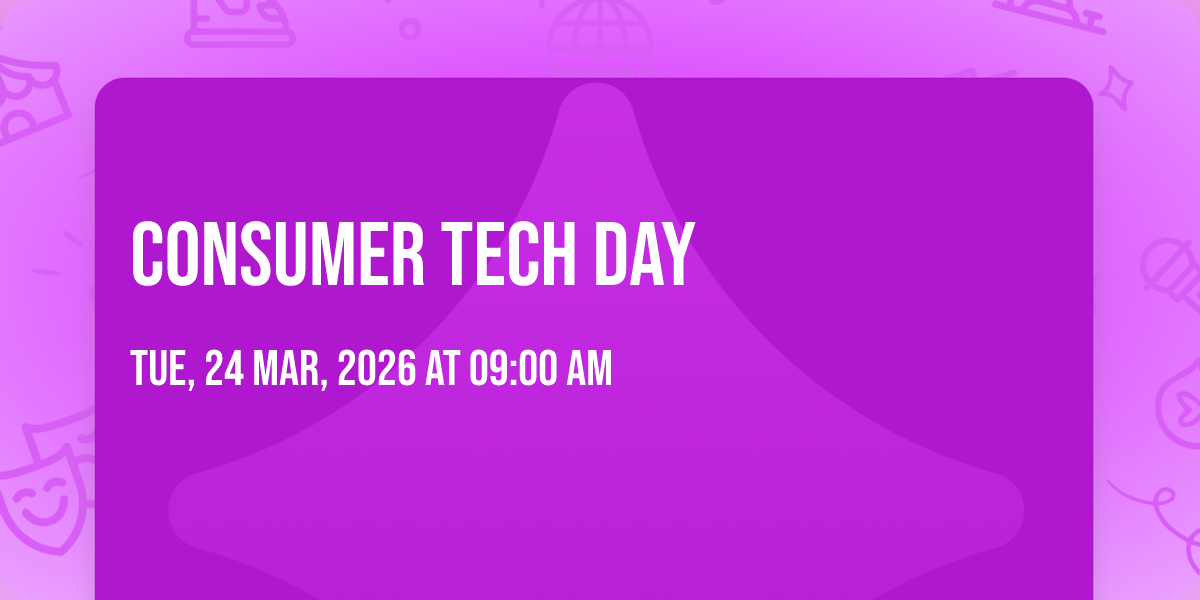 CONSUMER TECH DAY

TUE, 24 MAR, 2026 AT 09:00 AM